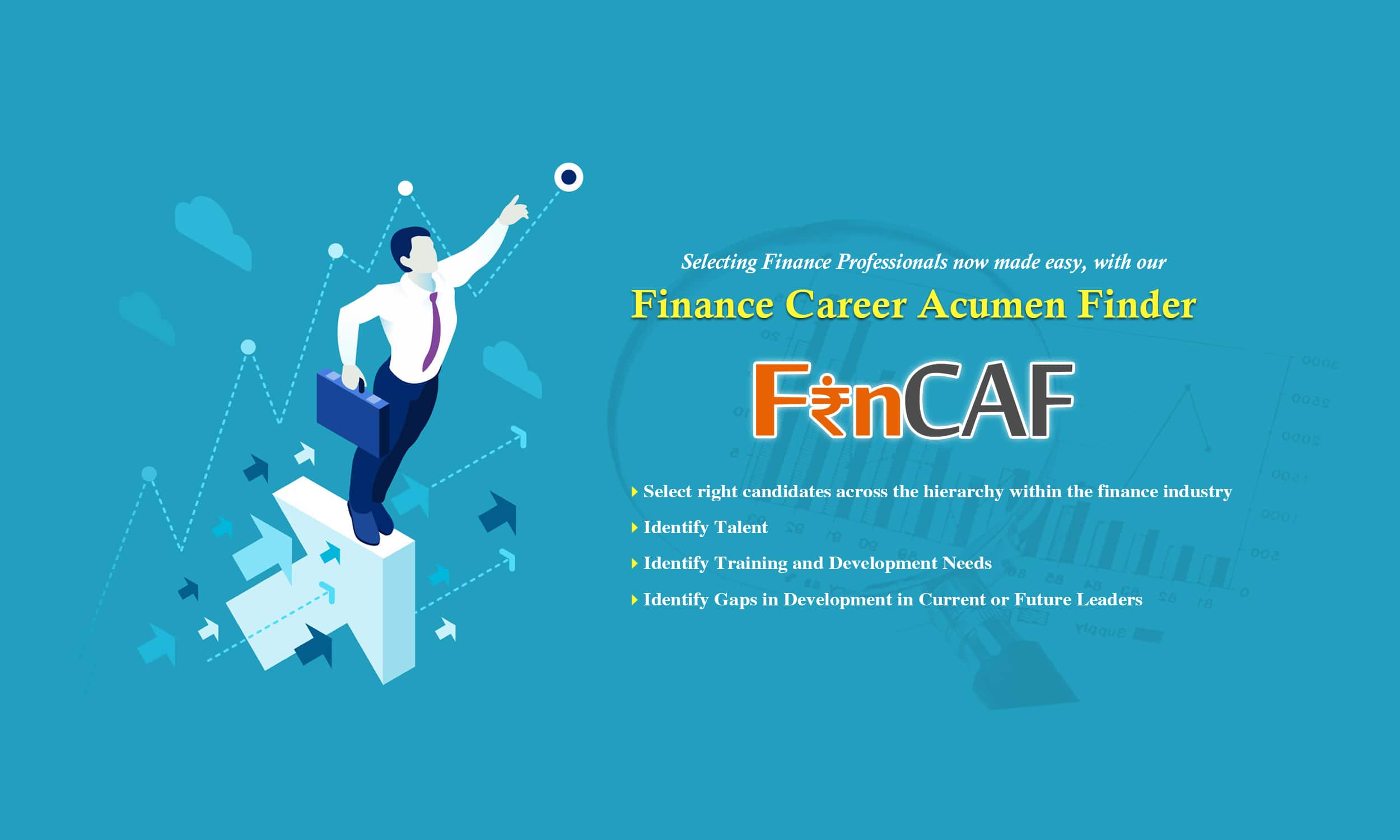 Selecting Finance Professionals now made easy, with our

Finance Career Acumen Finder

F₹nCAF

Select right candidates across the hierarchy within the finance industry

Identify Talent

Identify Training and Development Needs

Identify Gaps in Development in Current or Future Leaders